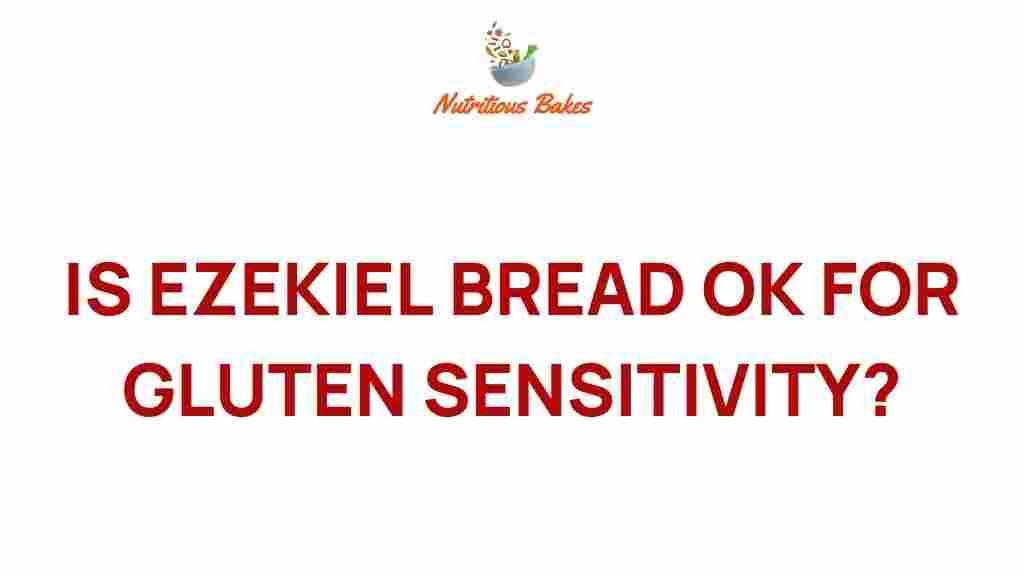 Nutritious Bakes

IS EZEKIEL BREAD OK FOR GLUTEN SENSITIVITY?